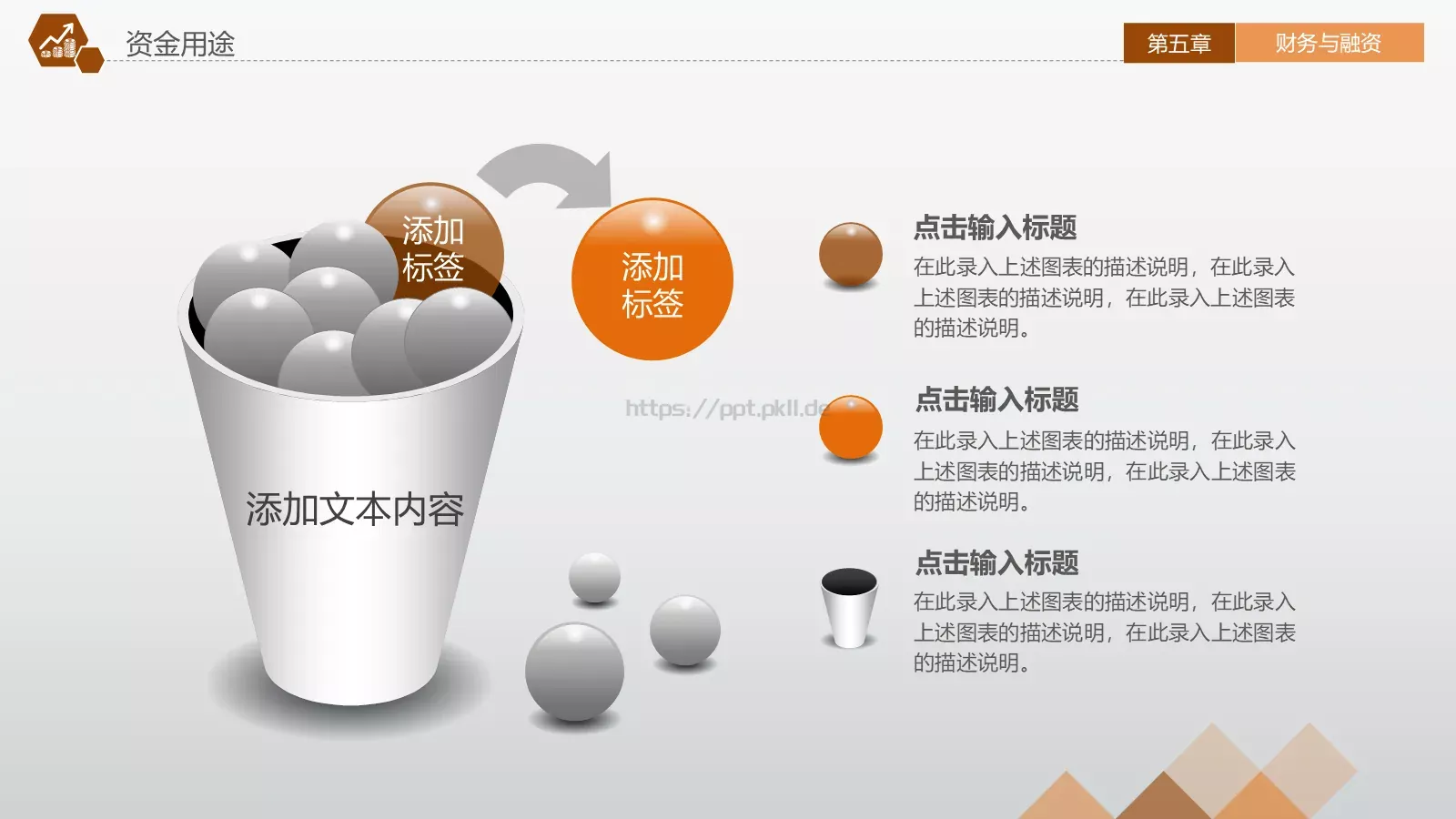 资金用途

第五章 财务与融资

添加标签

添加标签

添加文本内容

https://ppt.pkll.de

点击输入标题

在此录入上述图表的描述说明，在此录入上述图表的描述说明，在此录入上述图表的描述说明。

点击输入标题

在此录入上述图表的描述说明，在此录入上述图表的描述说明，在此录入上述图表的描述说明。

点击输入标题

在此录入上述图表的描述说明，在此录入上述图表的描述说明，在此录入上述图表的描述说明。